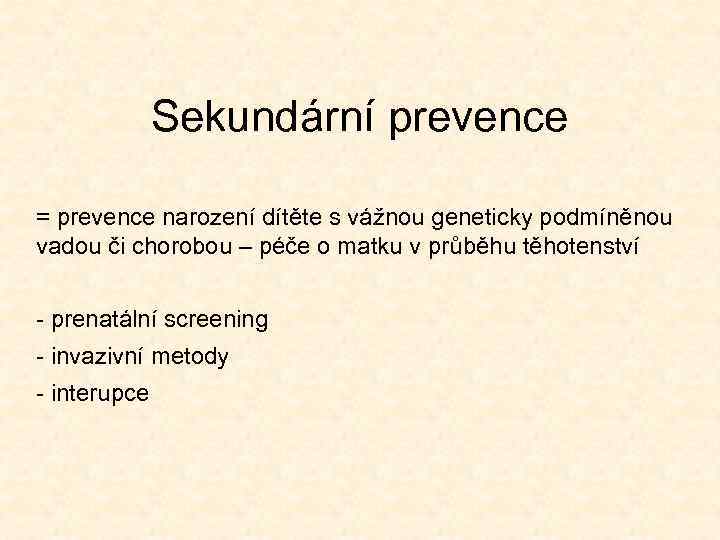 Sekundární prevence

= prevence narození dítěte s vážnou geneticky podmíněnou vadou či chorobou – péče o matku v průběhu těhotenství

- prenatální screening
- invazivní metody
- interupce